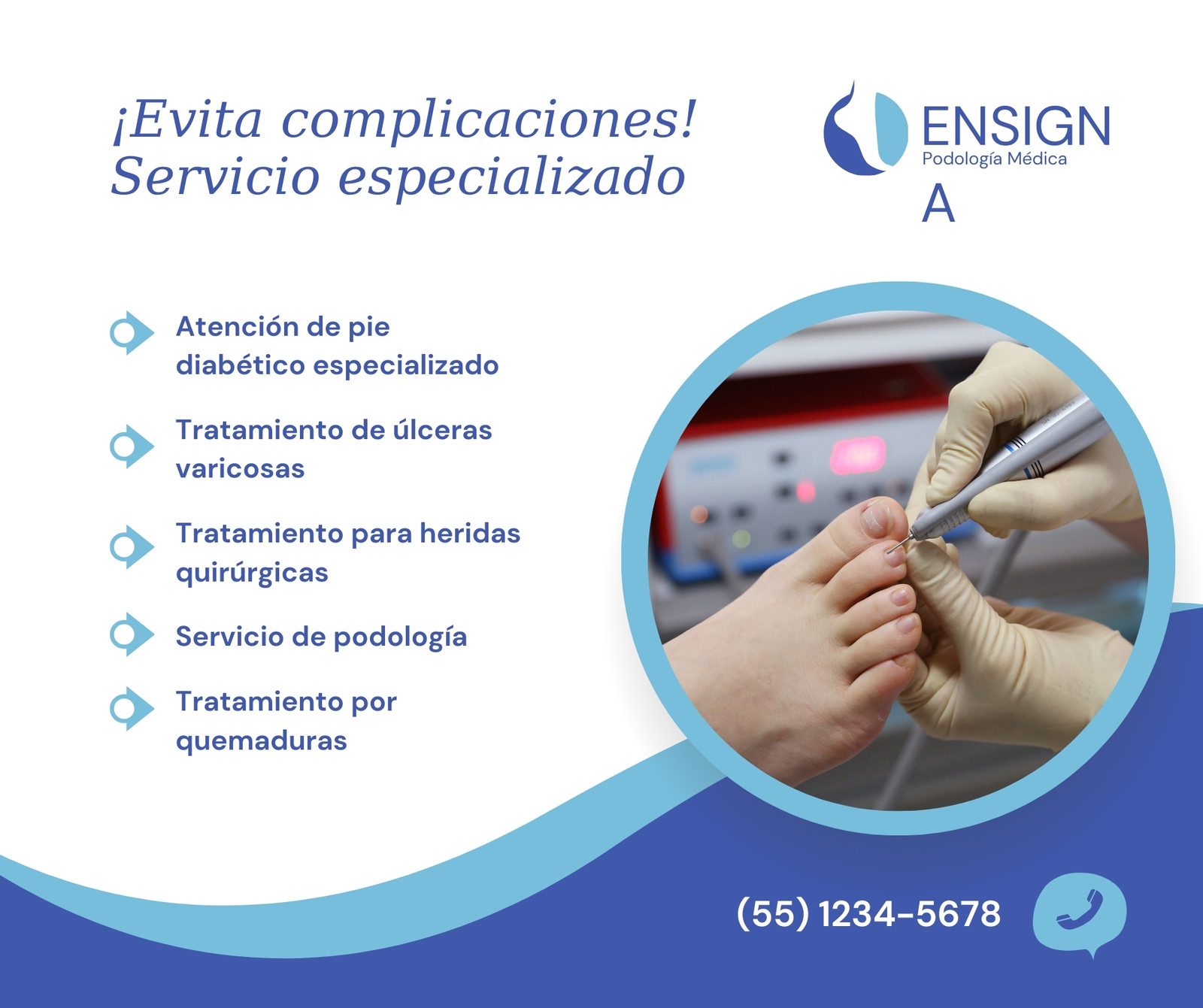 ¡Evita complicaciones!
Servicio especializado

ENSIGN
Podología Médica
A

Atención de pie diabético especializado

Tratamiento de úlceras varicosas

Tratamiento para heridas quirúrgicas

Servicio de podología

Tratamiento por quemaduras

(55) 1234-5678